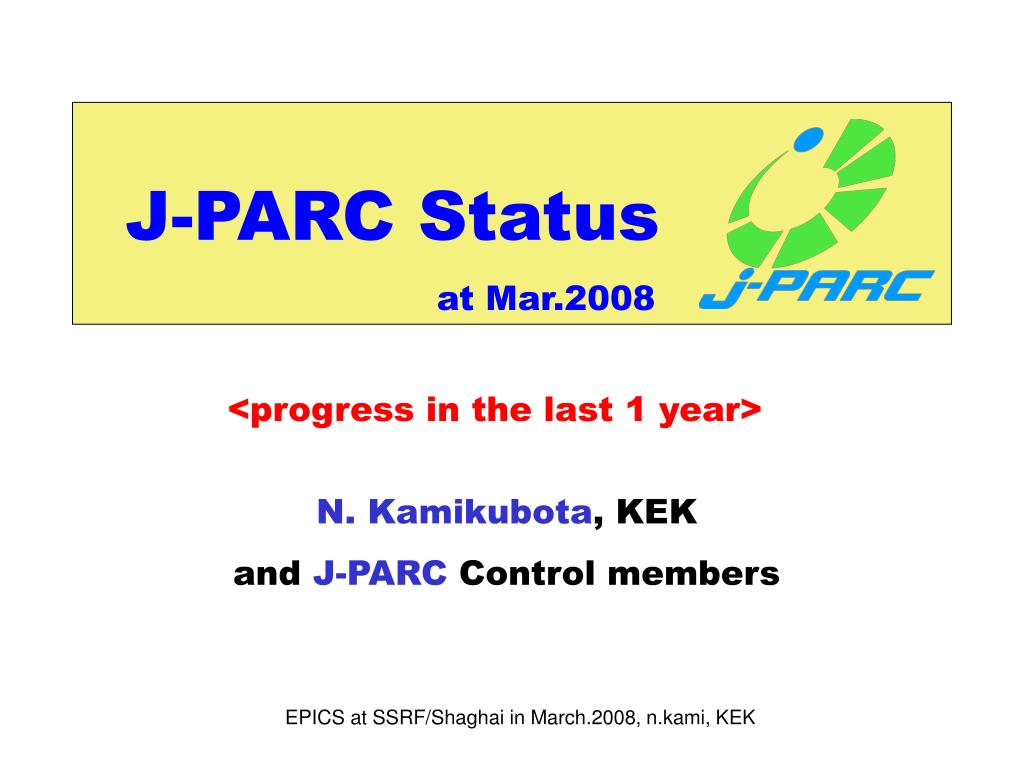 J-PARC Status

at Mar.2008

J-PARC

<progress in the last 1 year>

N. Kamikubota, KEK

and J-PARC Control members

EPICS at SSRF/Shaghai in March.2008, n.kami, KEK